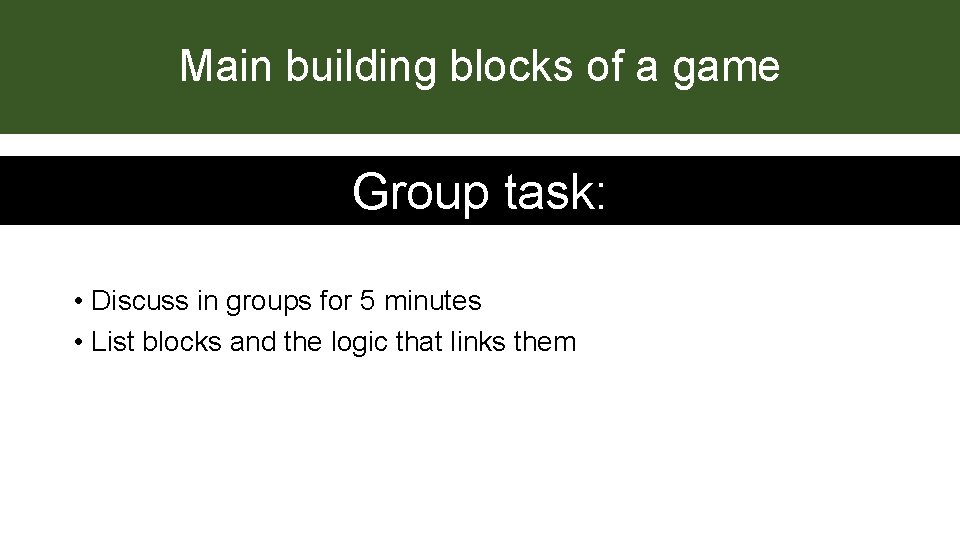 Main building blocks of a game

Group task:

• Discuss in groups for 5 minutes
• List blocks and the logic that links them